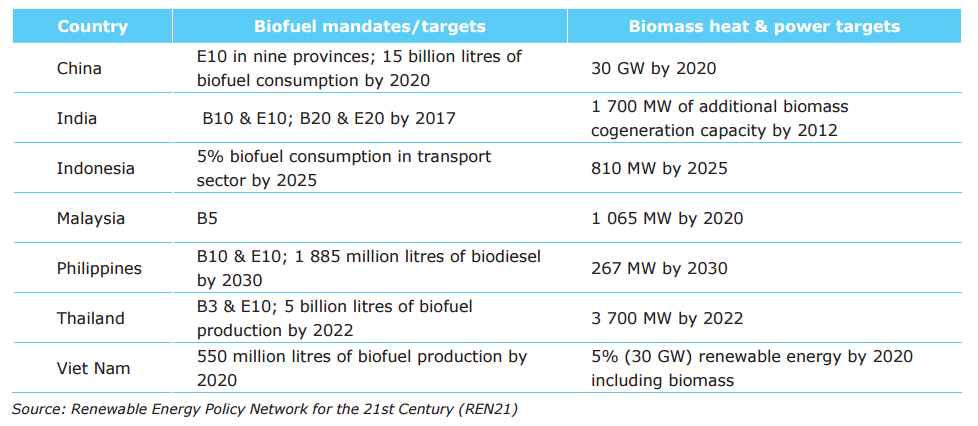 | Country | Biofuel mandates/targets | Biomass heat & power targets |
|---|---|---|
| China | E10 in nine provinces; 15 billion litres of biofuel consumption by 2020 | 30 GW by 2020 |
| India | B10 & E10; B20 & E20 by 2017 | 1 700 MW of additional biomass cogeneration capacity by 2012 |
| Indonesia | 5% biofuel consumption in transport sector by 2025 | 810 MW by 2025 |
| Malaysia | B5 | 1 065 MW by 2020 |
| Philippines | B10 & E10; 1 885 million litres of biodiesel by 2030 | 267 MW by 2030 |
| Thailand | B3 & E10; 5 billion litres of biofuel production by 2022 | 3 700 MW by 2022 |
| Viet Nam | 550 million litres of biofuel production by 2020 | 5% (30 GW) renewable energy by 2020 including biomass |

Source: Renewable Energy Policy Network for the 21st Century (REN21)